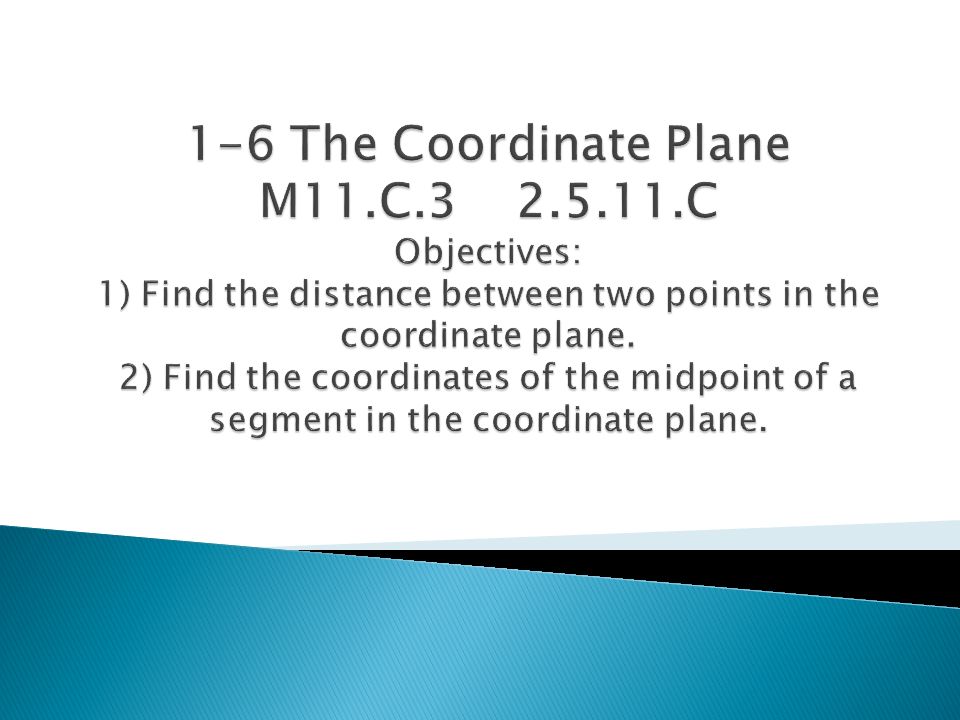 1-6 The Coordinate Plane
M11.C.3 2.5.11.C

Objectives:
1) Find the distance between two points in the coordinate plane.
2) Find the coordinates of the midpoint of a segment in the coordinate plane.